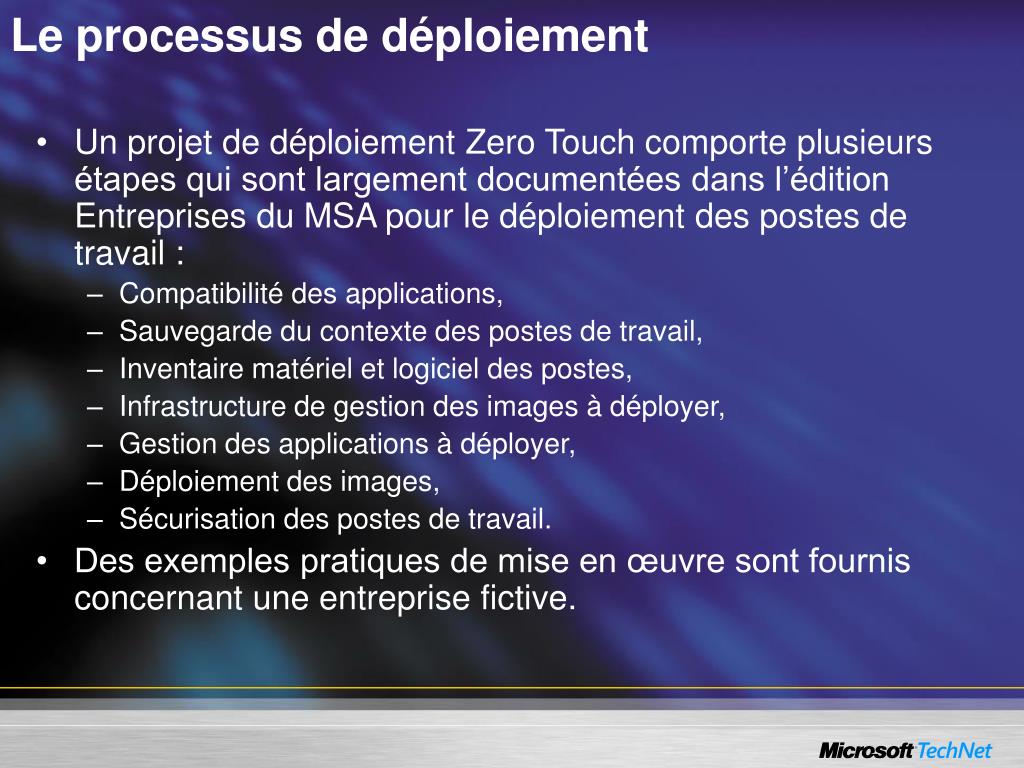 Le processus de déploiement

• Un projet de déploiement Zero Touch comporte plusieurs étapes qui sont largement documentées dans l'édition Entreprises du MSA pour le déploiement des postes de travail :
 – Compatibilité des applications,
 – Sauvegarde du contexte des postes de travail,
 – Inventaire matériel et logiciel des postes,
 – Infrastructure de gestion des images à déployer,
 – Gestion des applications à déployer,
 – Déploiement des images,
 – Sécurisation des postes de travail.
• Des exemples pratiques de mise en œuvre sont fournis concernant une entreprise fictive.

Microsoft TechNet